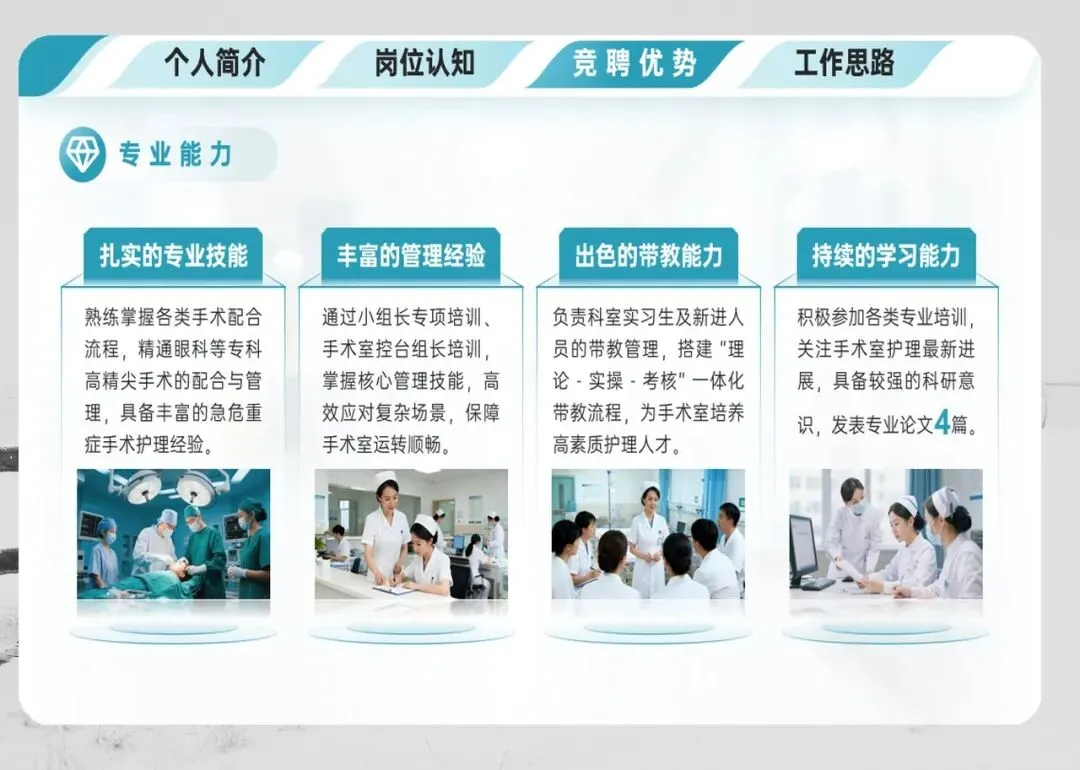 个人简介 岗位认知 竞聘优势 工作思路

专业能力

扎实的专业技能

熟练掌握各类手术配合流程，精通眼科等专科高精尖手术的配合与管理，具备丰富的急危重症手术护理经验。

丰富的管理经验

通过小组长专项培训、手术室控台组长培训，掌握核心管理技能，高效应对复杂场景，保障手术室运转顺畅。

出色的带教能力

负责科室实习生及新进人员的带教管理，搭建“理论 - 实操 - 考核”一体化带教流程，为手术室培养高素质护理人才。

持续的学习能力

积极参加各类专业培训，关注手术室护理最新进展，具备较强的科研意识，发表专业论文4篇。